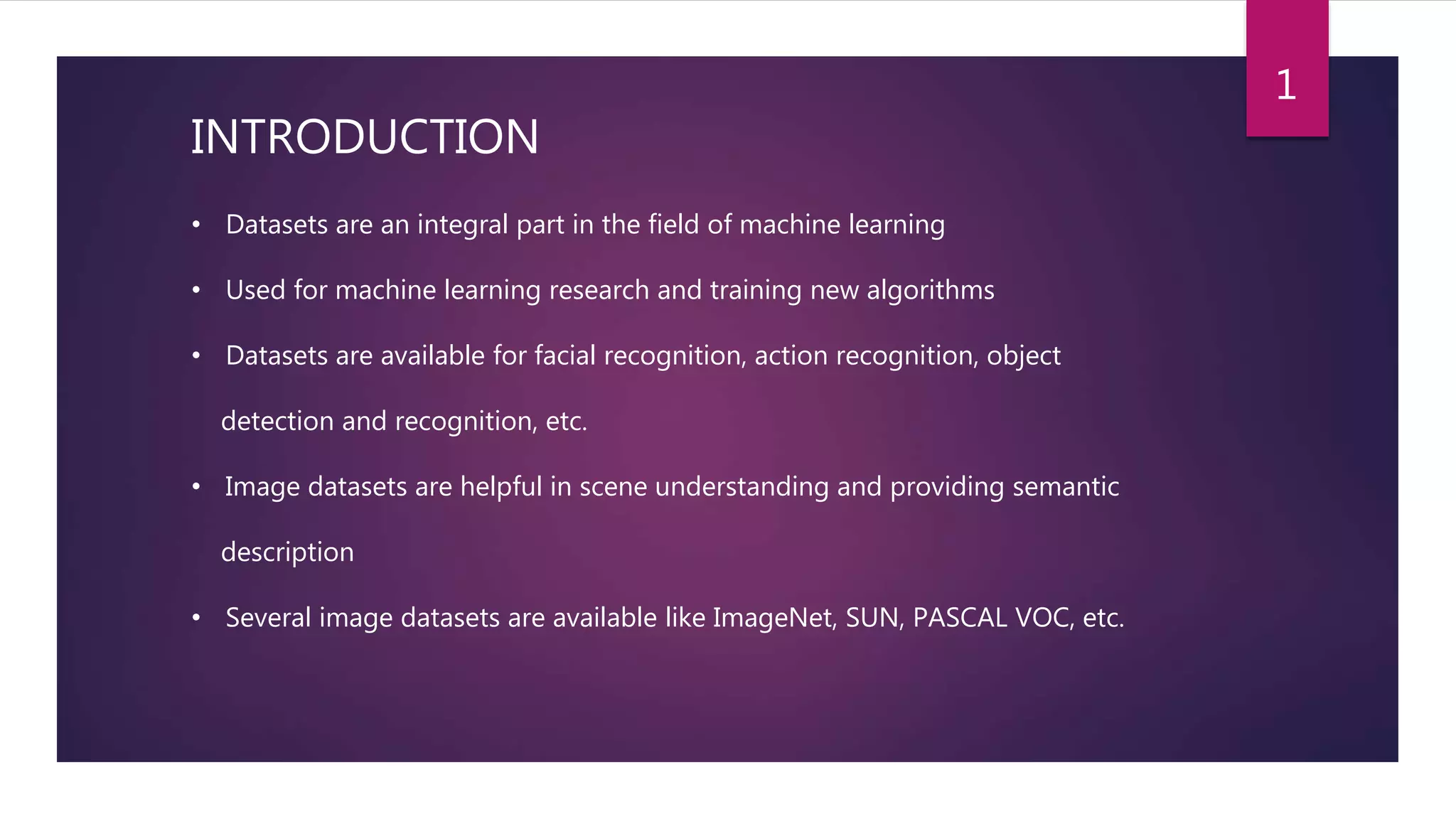 1

INTRODUCTION

• Datasets are an integral part in the field of machine learning

• Used for machine learning research and training new algorithms

• Datasets are available for facial recognition, action recognition, object detection and recognition, etc.

• Image datasets are helpful in scene understanding and providing semantic description

• Several image datasets are available like ImageNet, SUN, PASCAL VOC, etc.